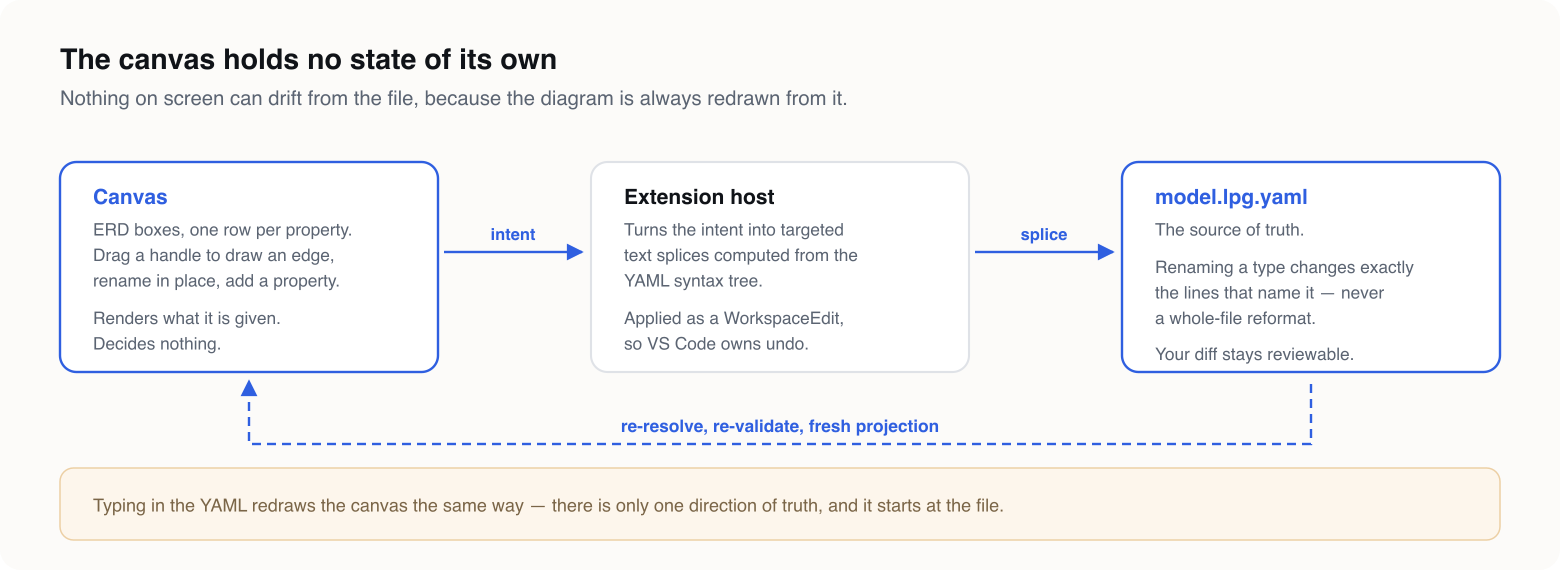 The canvas holds no state of its own

Nothing on screen can drift from the file, because the diagram is always redrawn from it.

Canvas

ERD boxes, one row per property. Drag a handle to draw an edge, rename in place, add a property.

Renders what it is given. Decides nothing.

intent

Extension host

Turns the intent into targeted text splices computed from the YAML syntax tree.

Applied as a WorkspaceEdit, so VS Code owns undo.

splice

model.lpg.yaml

The source of truth.

Renaming a type changes exactly the lines that name it — never a whole-file reformat.

Your diff stays reviewable.

re-resolve, re-validate, fresh projection

Typing in the YAML redraws the canvas the same way — there is only one direction of truth, and it starts at the file.